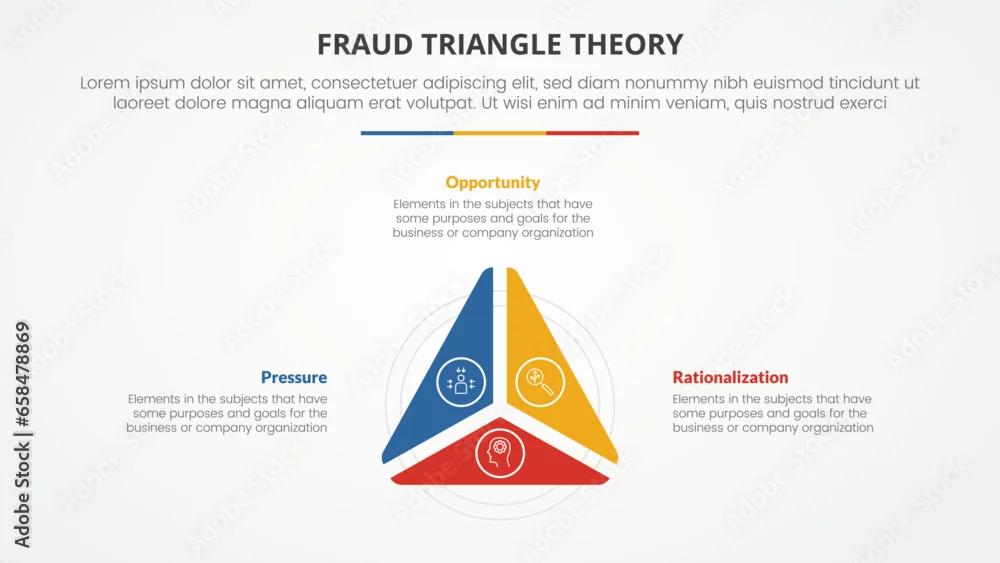 FRAUD TRIANGLE THEORY

Lorem ipsum dolor sit amet, consectetuer adipiscing elit, sed diam nonummy nibh euismod tincidunt ut laoreet dolore magna aliquam erat volutpat. Ut wisi enim ad minim veniam, quis nostrud exerci

Opportunity

Elements in the subjects that have some purposes and goals for the business or company organization

Pressure

Elements in the subjects that have some purposes and goals for the business or company organization

Rationalization

Elements in the subjects that have some purposes and goals for the business or company organization

Adobe Stock | #658478869